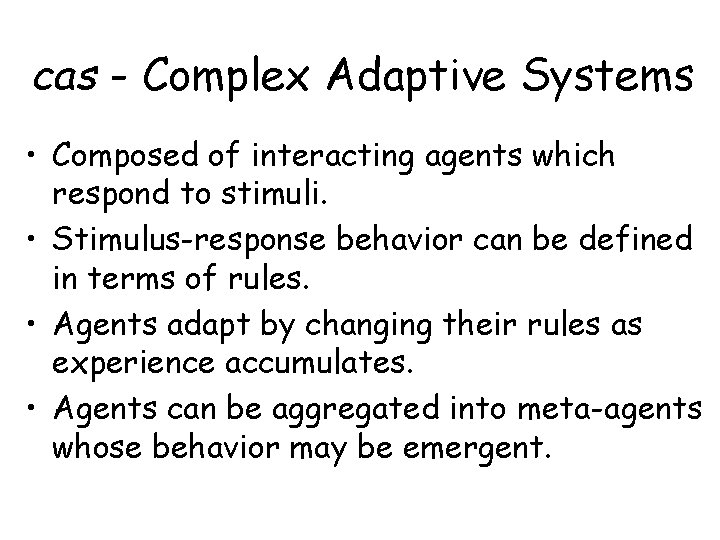 cas - Complex Adaptive Systems

• Composed of interacting agents which respond to stimuli.
• Stimulus-response behavior can be defined in terms of rules.
• Agents adapt by changing their rules as experience accumulates.
• Agents can be aggregated into meta-agents whose behavior may be emergent.